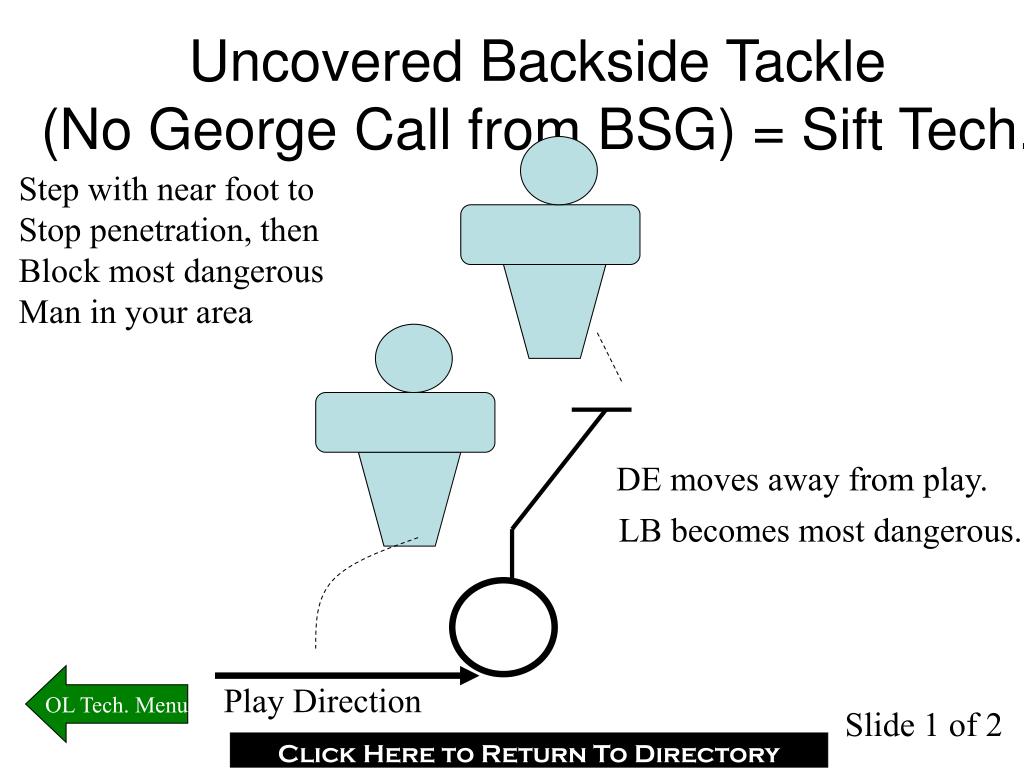 Uncovered Backside Tackle
(No George Call from BSG) = Sift Tech.

Step with near foot to Stop penetration, then Block most dangerous Man in your area

DE moves away from play.

LB becomes most dangerous.

OL Tech. Menu

Play Direction

Slide 1 of 2

Click Here to Return To Directory